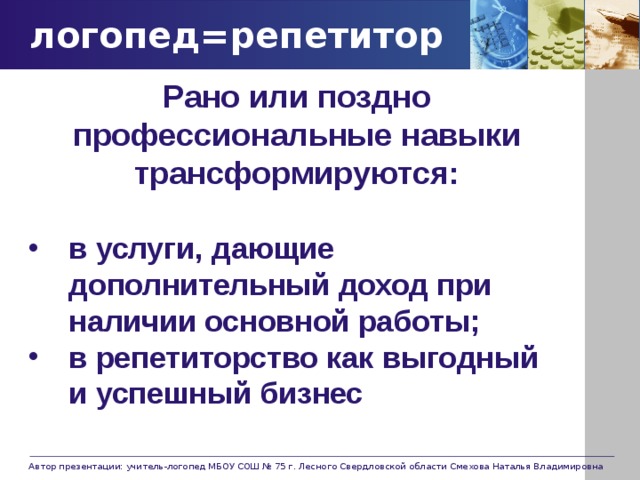 логопед=репетитор

Рано или поздно профессиональные навыки трансформируются:

• в услуги, дающие дополнительный доход при наличии основной работы;
• в репетиторство как выгодный и успешный бизнес

Автор презентации: учитель-логопед МБОУ СОШ № 75 г. Лесного Свердловской области Смехова Наталья Владимировна